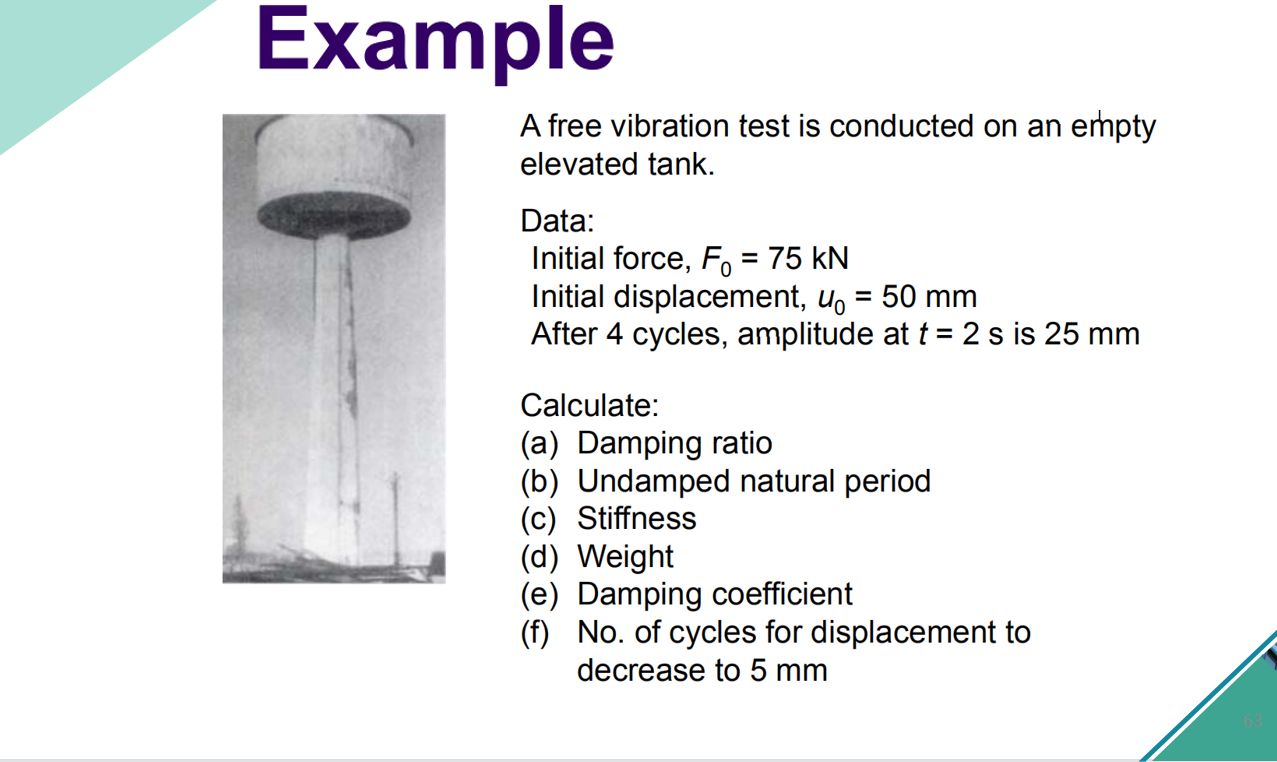 Example

A free vibration test is conducted on an empty elevated tank.

Data:
Initial force, $F_0$ = 75 kN
Initial displacement, $u_0$ = 50 mm
After 4 cycles, amplitude at $t$ = 2 s is 25 mm

Calculate:
(a) Damping ratio
(b) Undamped natural period
(c) Stiffness
(d) Weight
(e) Damping coefficient
(f) No. of cycles for displacement to decrease to 5 mm

63